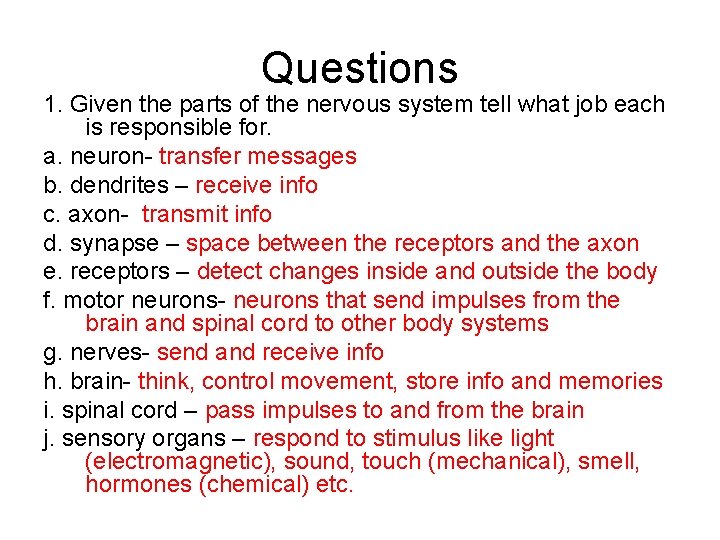 Questions

1. Given the parts of the nervous system tell what job each is responsible for.

a. neuron- transfer messages

b. dendrites – receive info

c. axon- transmit info

d. synapse – space between the receptors and the axon

e. receptors – detect changes inside and outside the body

f. motor neurons- neurons that send impulses from the brain and spinal cord to other body systems

g. nerves- send and receive info

h. brain- think, control movement, store info and memories

i. spinal cord – pass impulses to and from the brain

j. sensory organs – respond to stimulus like light (electromagnetic), sound, touch (mechanical), smell, hormones (chemical) etc.